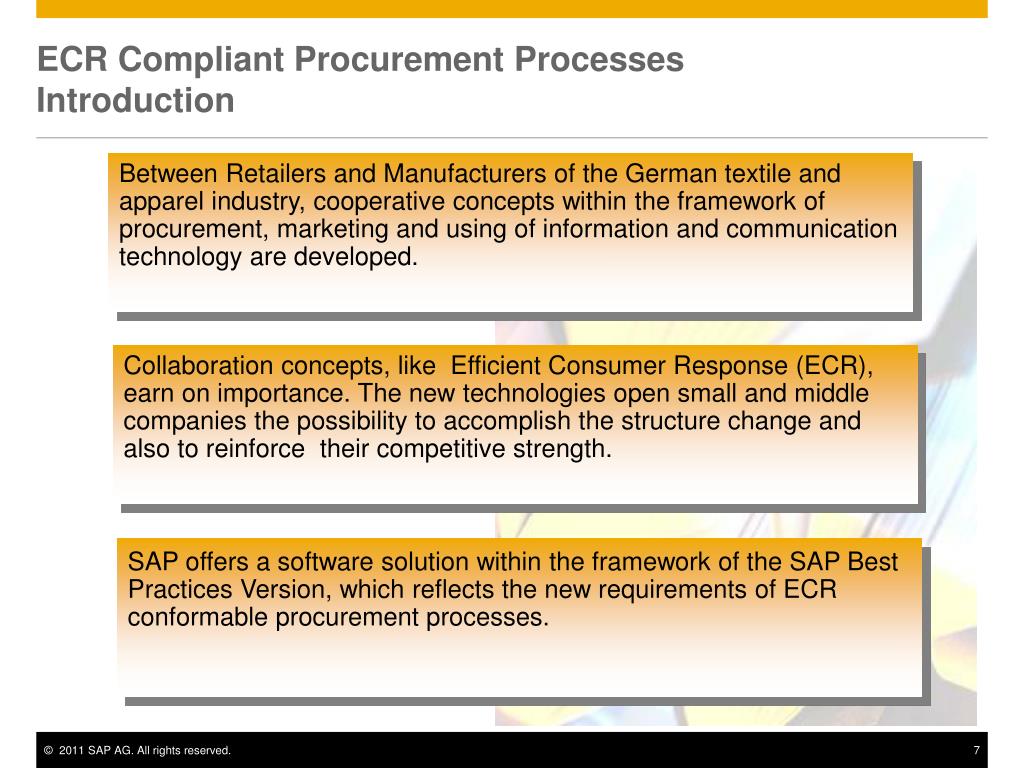 ECR Compliant Procurement Processes
Introduction

Between Retailers and Manufacturers of the German textile and apparel industry, cooperative concepts within the framework of procurement, marketing and using of information and communication technology are developed.

Collaboration concepts, like Efficient Consumer Response (ECR), earn on importance. The new technologies open small and middle companies the possibility to accomplish the structure change and also to reinforce their competitive strength.

SAP offers a software solution within the framework of the SAP Best Practices Version, which reflects the new requirements of ECR conformable procurement processes.

© 2011 SAP AG. All rights reserved.

7